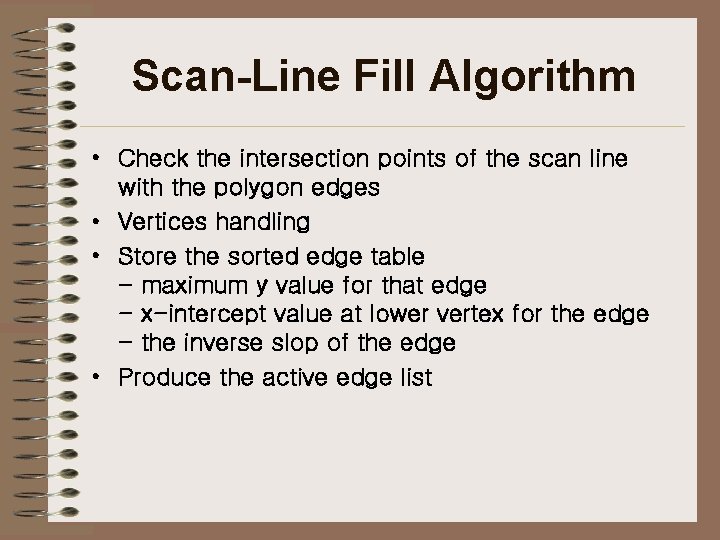 Scan-Line Fill Algorithm

• Check the intersection points of the scan line with the polygon edges
• Vertices handling
• Store the sorted edge table
– maximum y value for that edge
– x-intercept value at lower vertex for the edge
– the inverse slop of the edge
• Produce the active edge list